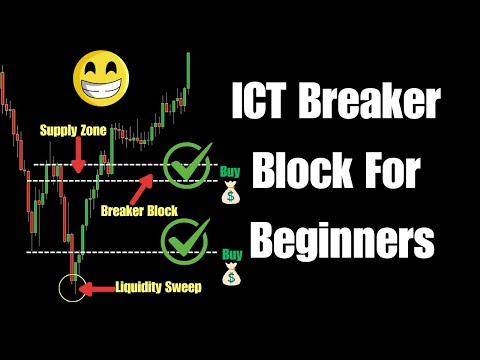 Supply Zone

Breaker Block

Liquidity Sweep

Buy

$

Buy

$

ICT Breaker Block For Beginners